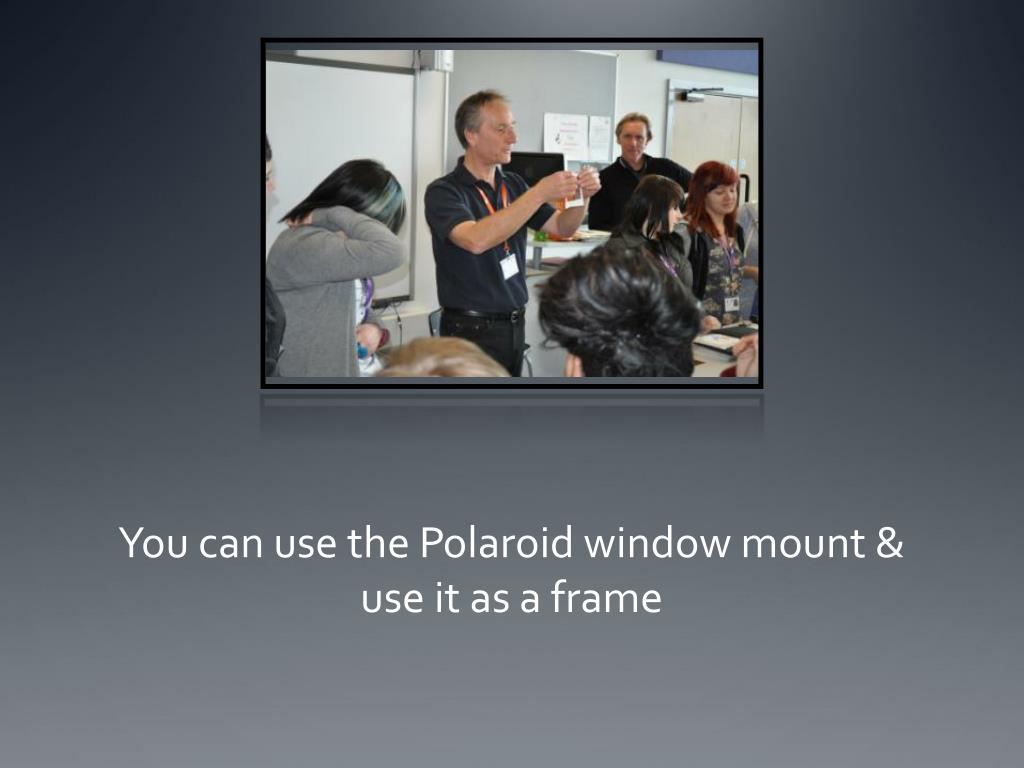 You can use the Polaroid window mount & use it as a frame